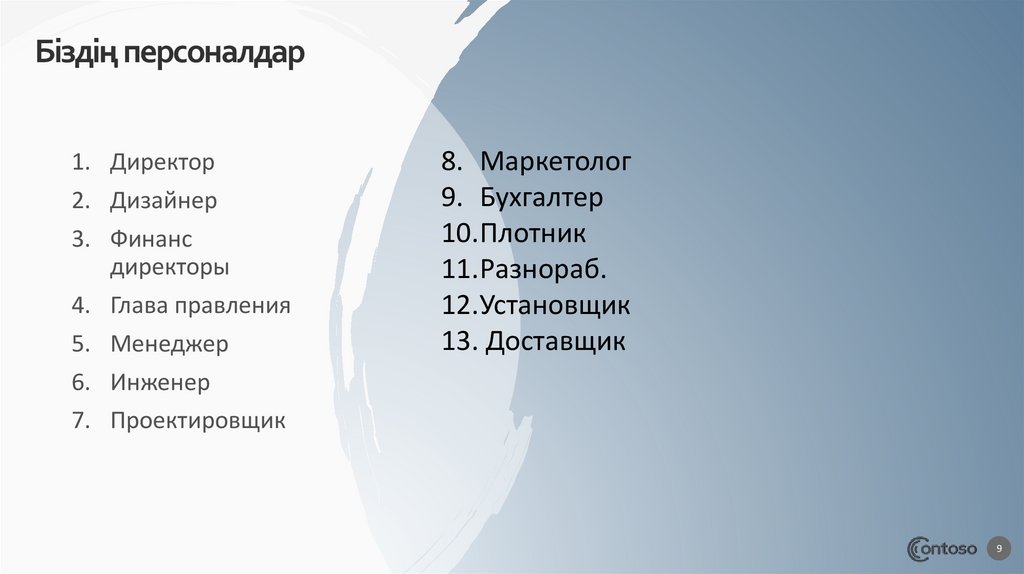 Біздің персоналдар

1. Директор
2. Дизайнер
3. Финанс директоры
4. Глава правления
5. Менеджер
6. Инженер
7. Проектировщик

8. Маркетолог
9. Бухгалтер
10.Плотник
11.Разнораб.
12.Установщик
13. Доставщик

Contoso
9